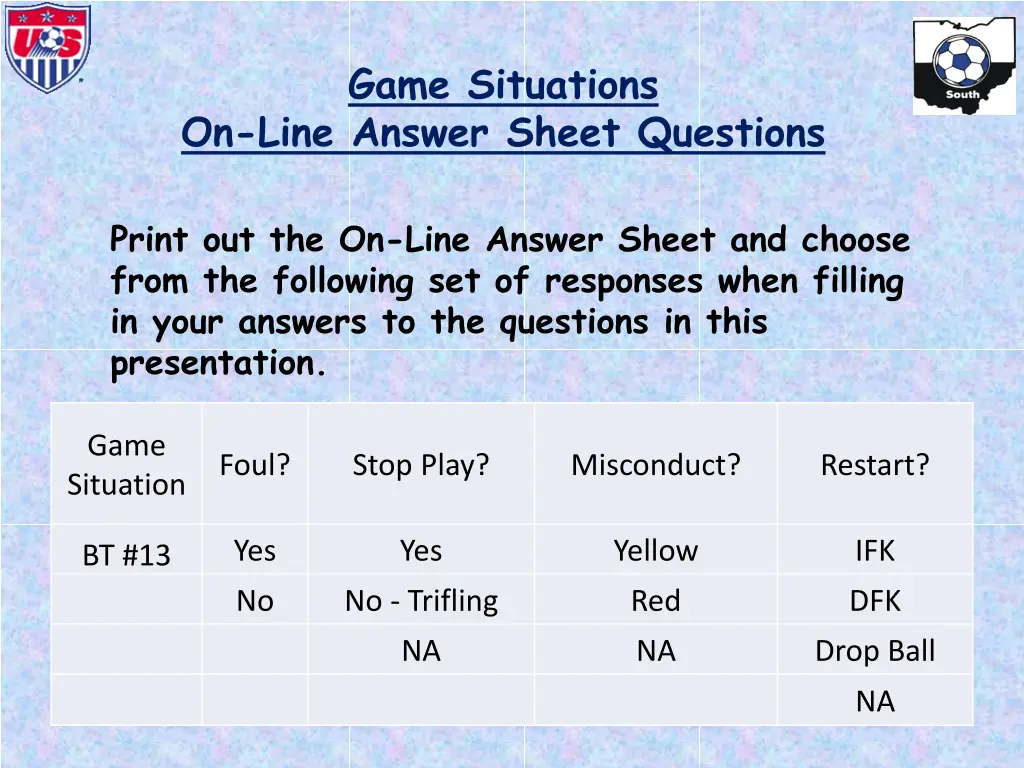 US

South

Game Situations
On-Line Answer Sheet Questions

Print out the On-Line Answer Sheet and choose from the following set of responses when filling in your answers to the questions in this presentation.

| Game Situation | Foul? | Stop Play? | Misconduct? | Restart? |
|---|---|---|---|---|
| BT #13 | Yes | Yes | Yellow | IFK |
| | No | No - Trifling | Red | DFK |
| | | NA | NA | Drop Ball |
| | | | | NA |